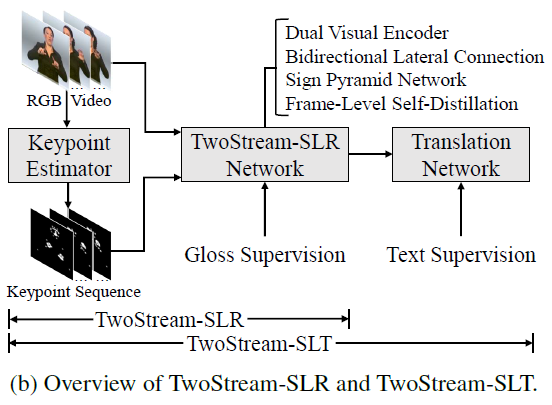 RGB Video

Keypoint Estimator

Keypoint Sequence

Dual Visual Encoder
Bidirectional Lateral Connection
Sign Pyramid Network
Frame-Level Self-Distillation

TwoStream-SLR Network

Translation Network

Gloss Supervision

Text Supervision

TwoStream-SLR

TwoStream-SLT

(b) Overview of TwoStream-SLR and TwoStream-SLT.